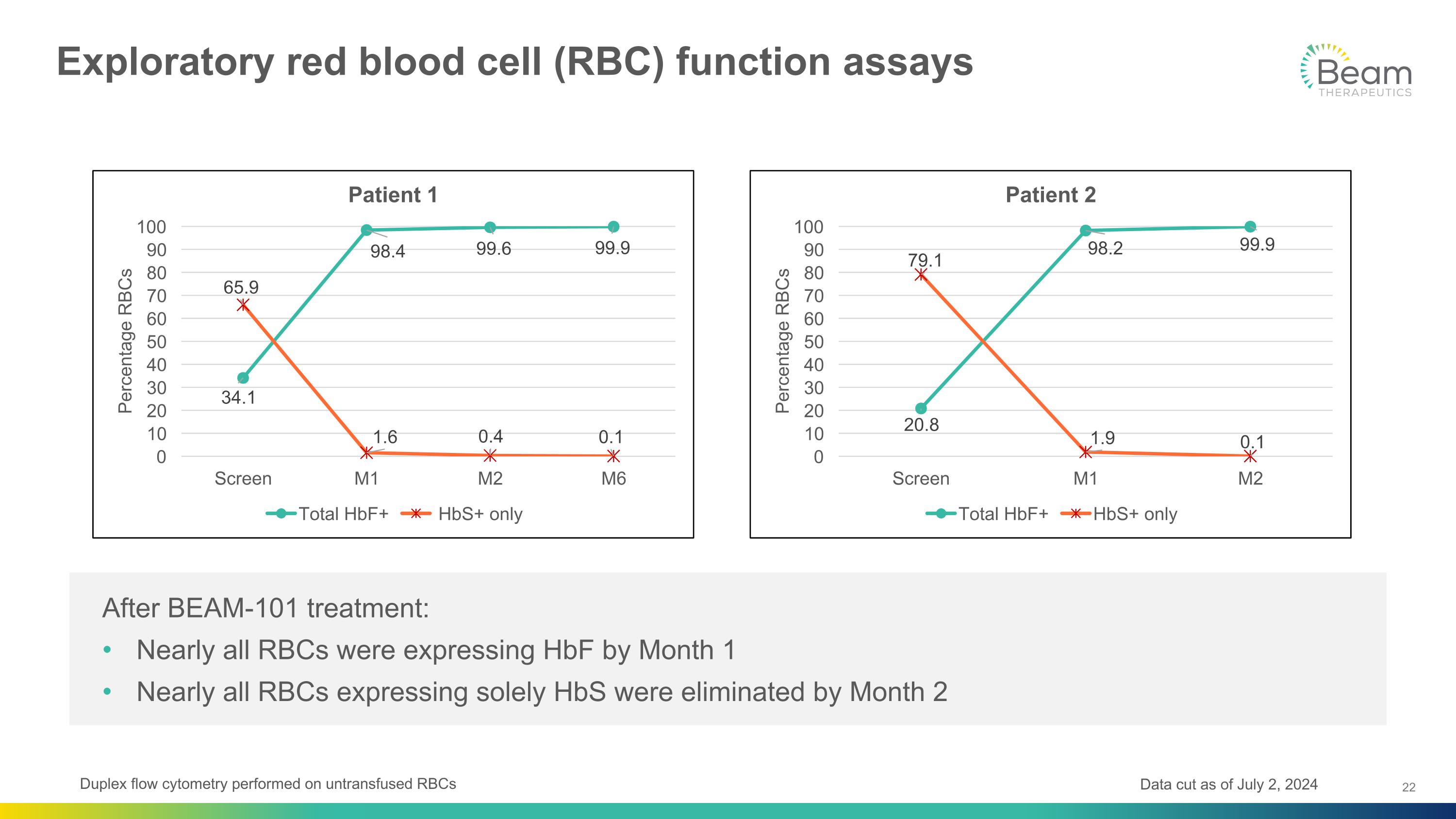 Exploratory red blood cell (RBC) function assays

Beam
THERAPEUTICS

Patient 1

Percentage RBCs
100
90
80
70
60
50
40
30
20
10
0

65.9
34.1
98.4
99.6
99.9
1.6
0.4
0.1

Screen
M1
M2
M6

Total HbF+
HbS+ only

Patient 2

Percentage RBCs
100
90
80
70
60
50
40
30
20
10
0

79.1
20.8
98.2
99.9
1.9
0.1

Screen
M1
M2

Total HbF+
HbS+ only

After BEAM-101 treatment:

• Nearly all RBCs were expressing HbF by Month 1

• Nearly all RBCs expressing solely HbS were eliminated by Month 2

Duplex flow cytometry performed on untransfused RBCs

Data cut as of July 2, 2024

22